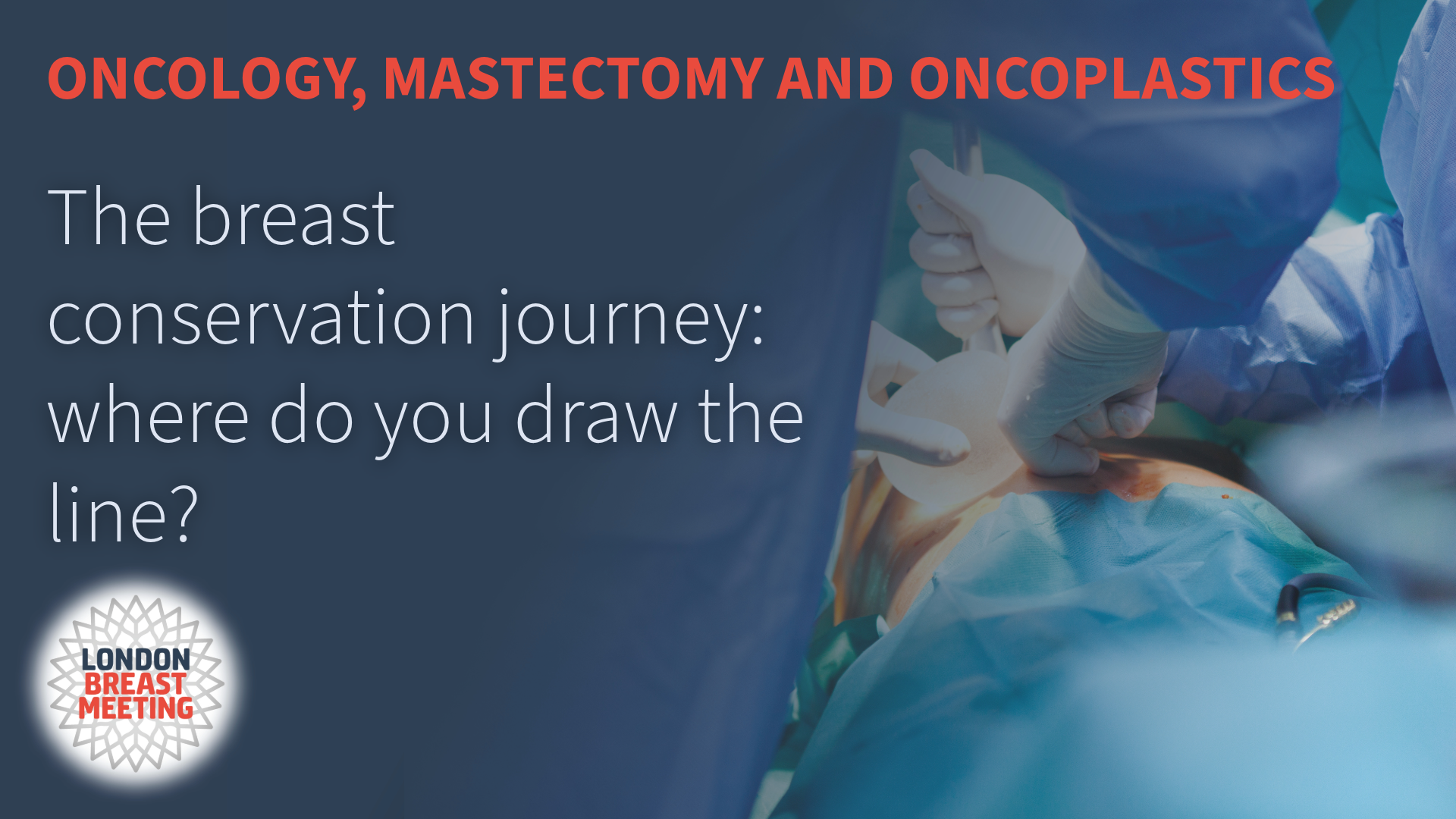 ONCOLOGY, MASTECTOMY AND ONCOPLASTICS

The breast conservation journey: where do you draw the line?

LONDON
BREAST
MEETING